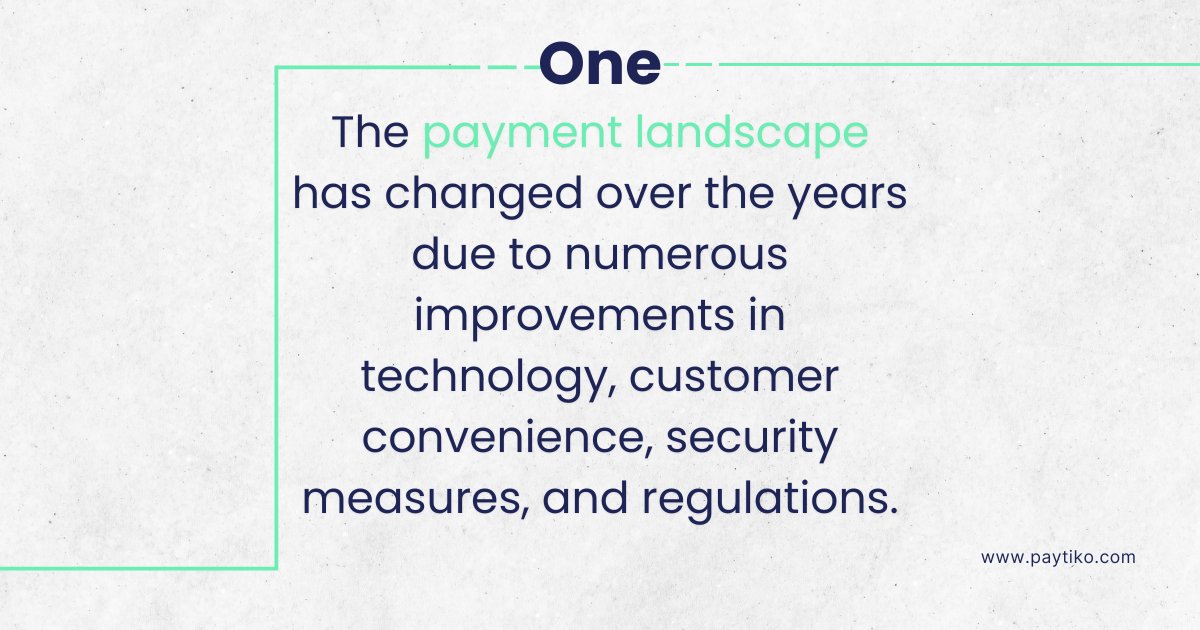 One

The payment landscape has changed over the years due to numerous improvements in technology, customer convenience, security measures, and regulations.

www.paytiko.com